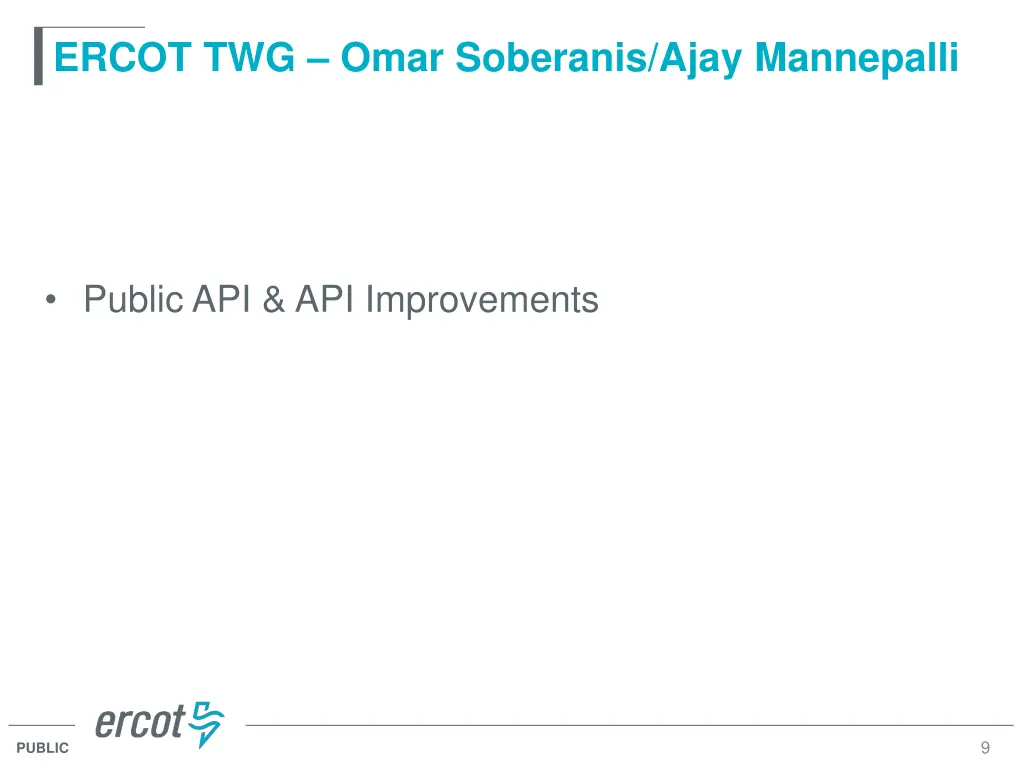 ERCOT TWG – Omar Soberanis/Ajay Mannepalli

• Public API & API Improvements

ercot

PUBLIC

9